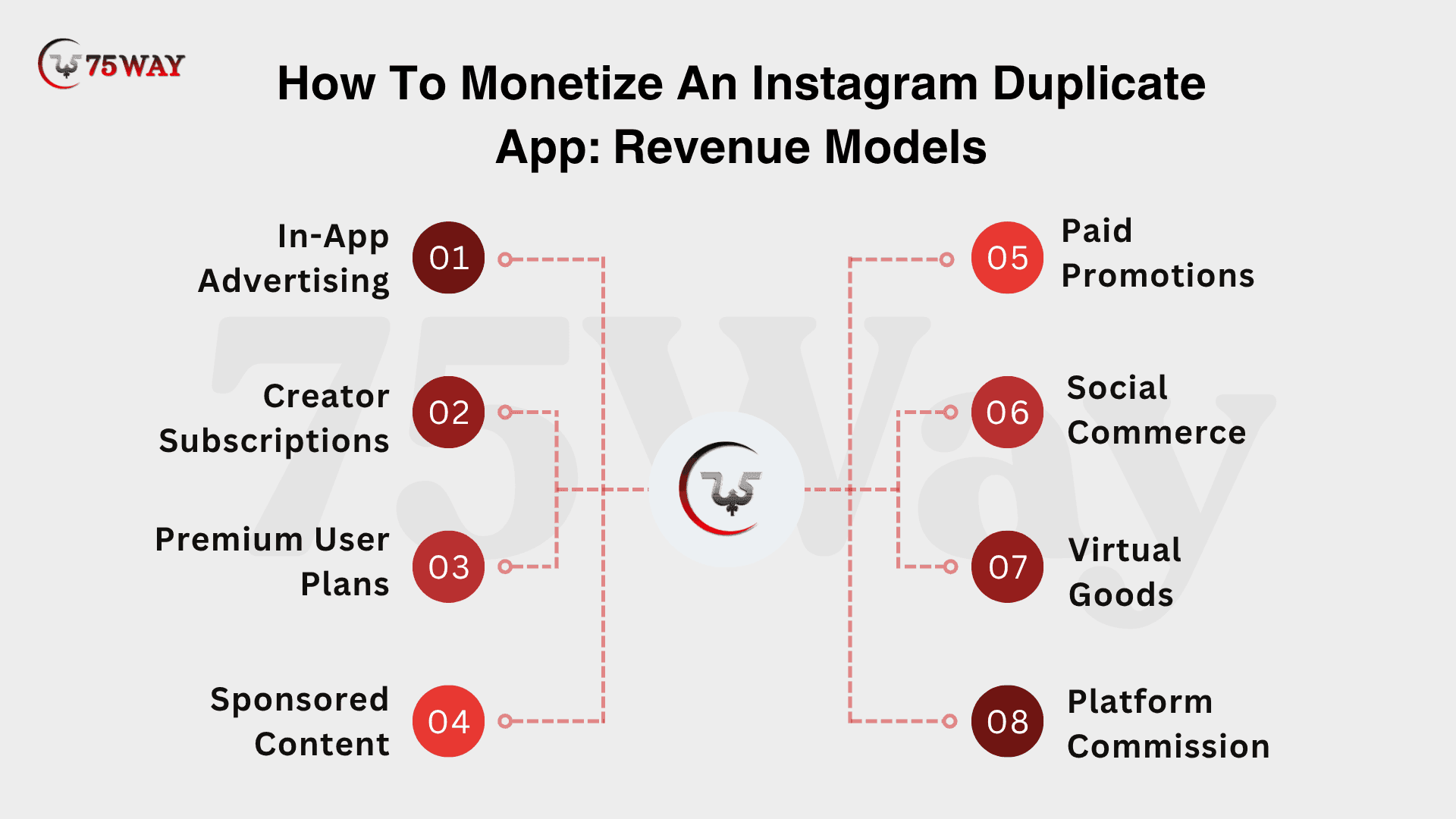 75WAY

How To Monetize An Instagram Duplicate App: Revenue Models

In-App Advertising 01

Creator Subscriptions 02

Premium User Plans 03

Sponsored Content 04

05 Paid Promotions

06 Social Commerce

07 Virtual Goods

08 Platform Commission

75Way